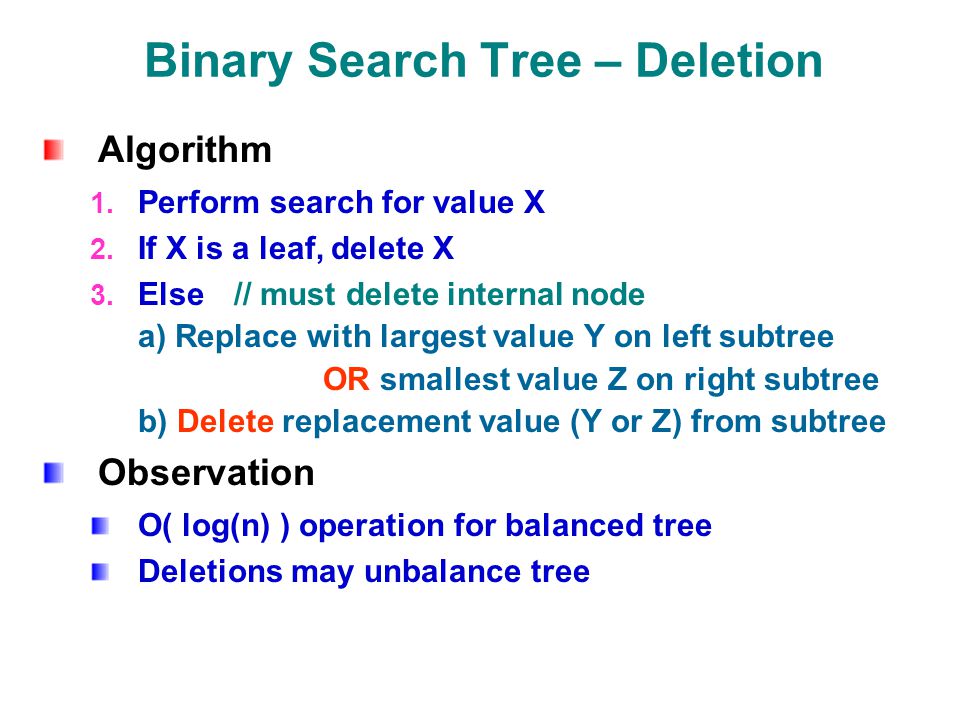 Binary Search Tree – Deletion

Algorithm

1. Perform search for value X
2. If X is a leaf, delete X
3. Else // must delete internal node
a) Replace with largest value Y on left subtree
OR smallest value Z on right subtree
b) Delete replacement value (Y or Z) from subtree

Observation

O( log(n) ) operation for balanced tree

Deletions may unbalance tree